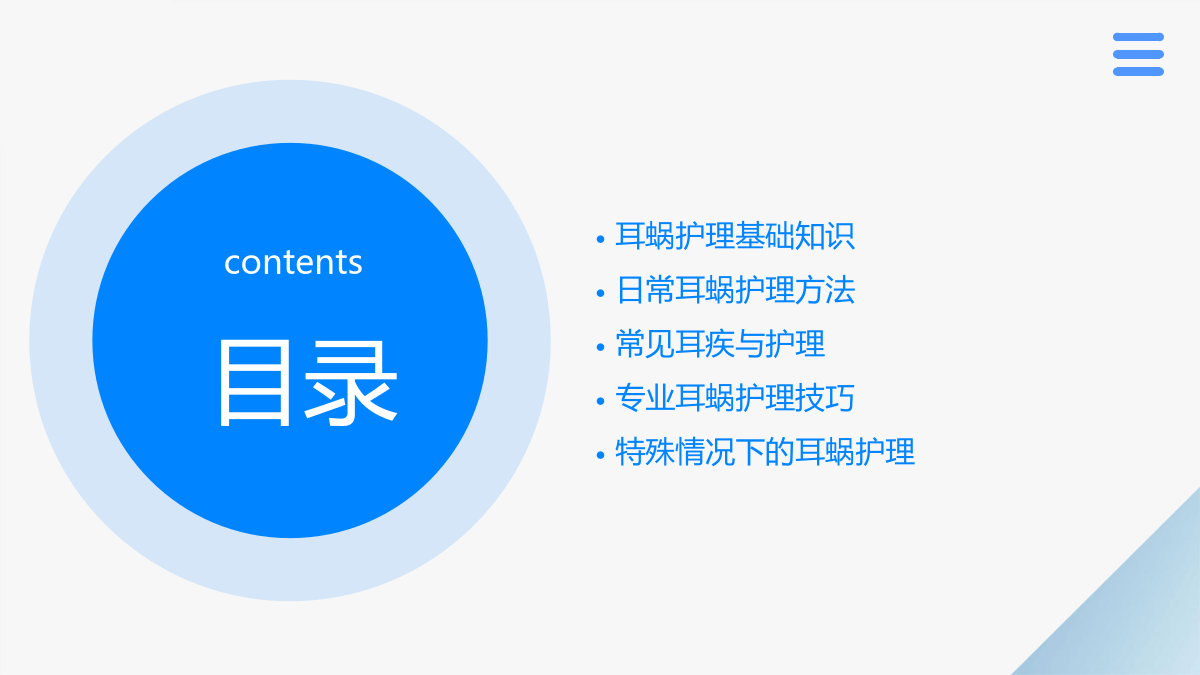 contents

目录

• 耳蜗护理基础知识
• 日常耳蜗护理方法
• 常见耳疾与护理
• 专业耳蜗护理技巧
• 特殊情况下的耳蜗护理